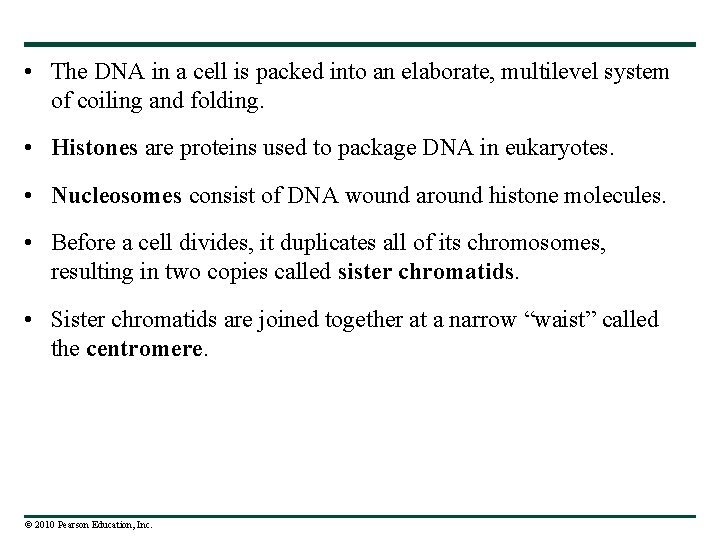 • The DNA in a cell is packed into an elaborate, multilevel system of coiling and folding.

• Histones are proteins used to package DNA in eukaryotes.

• Nucleosomes consist of DNA wound around histone molecules.

• Before a cell divides, it duplicates all of its chromosomes, resulting in two copies called sister chromatids.

• Sister chromatids are joined together at a narrow “waist” called the centromere.

© 2010 Pearson Education, Inc.